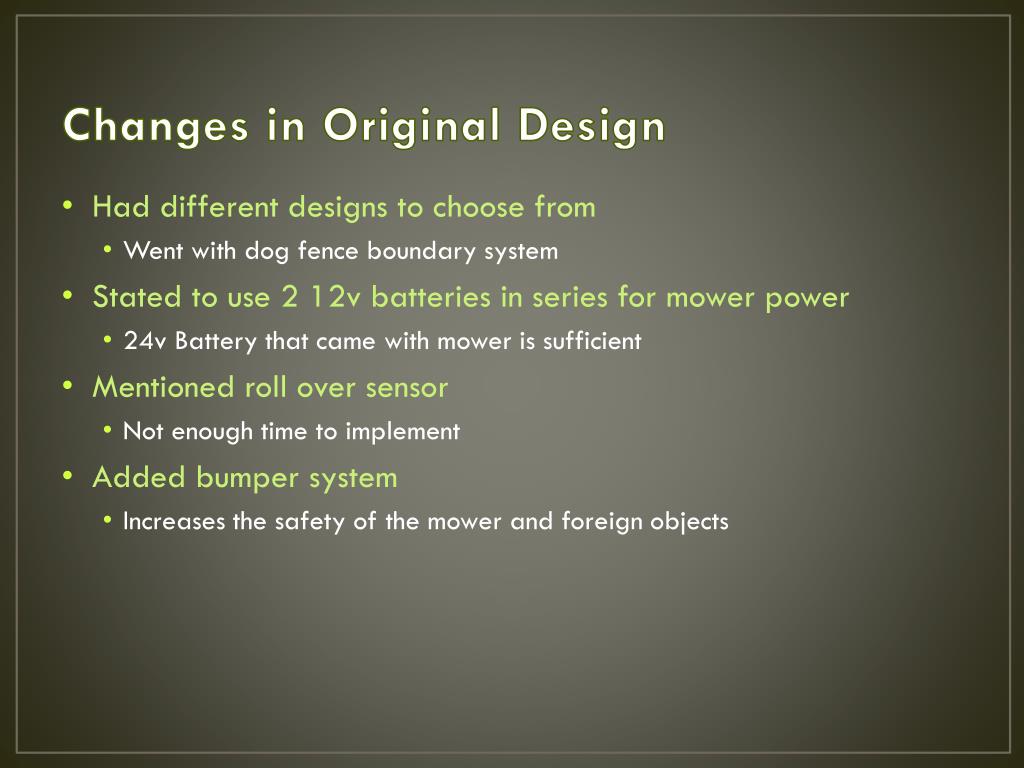 Changes in Original Design

• Had different designs to choose from
  • Went with dog fence boundary system
• Stated to use 2 12v batteries in series for mower power
  • 24v Battery that came with mower is sufficient
• Mentioned roll over sensor
  • Not enough time to implement
• Added bumper system
  • Increases the safety of the mower and foreign objects